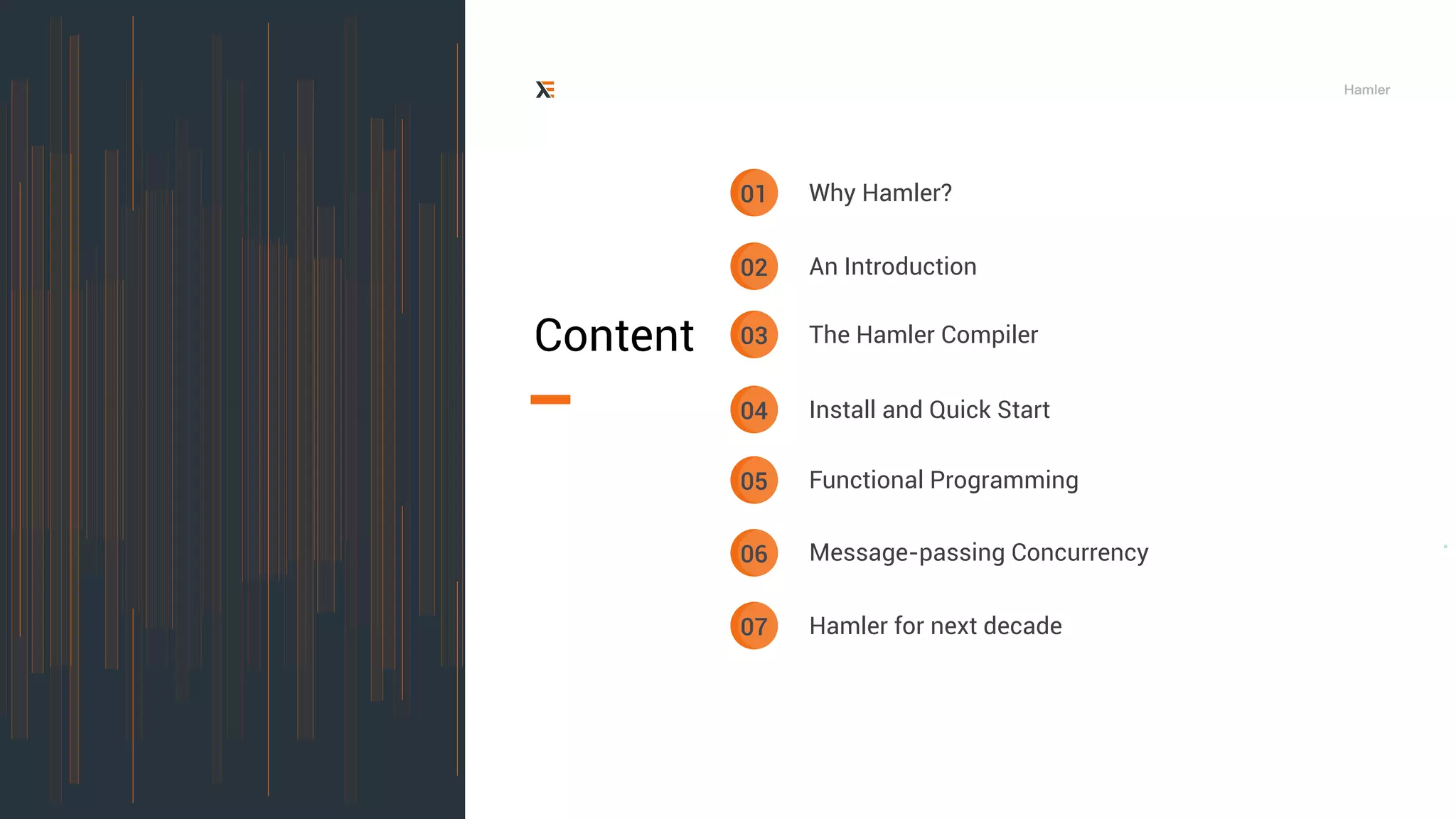 Hamler

Content

01 Why Hamler?

02 An Introduction

03 The Hamler Compiler

04 Install and Quick Start

05 Functional Programming

06 Message-passing Concurrency

07 Hamler for next decade